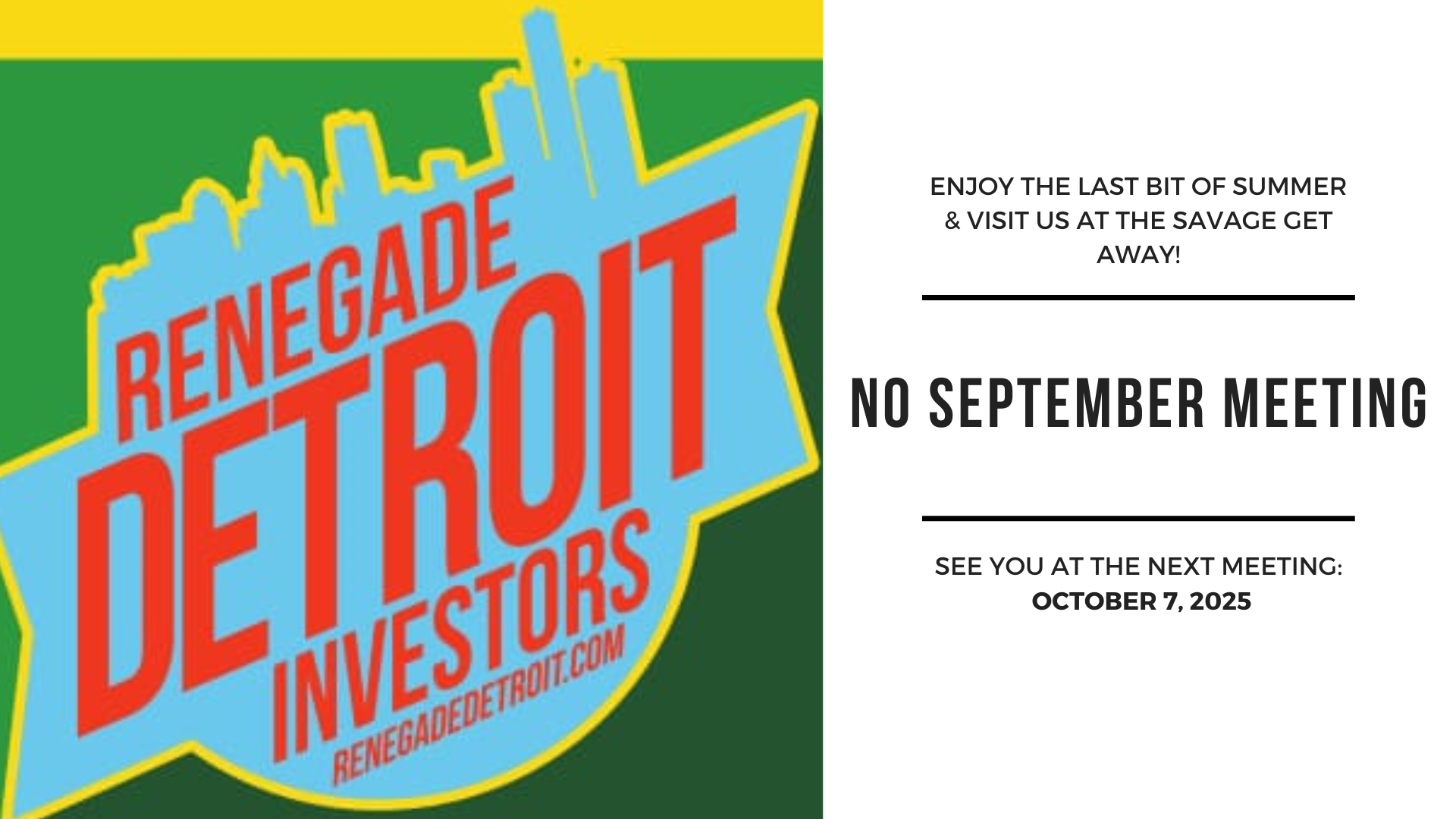 RENEGADE
DETROIT
INVESTORS
RENEGADEDETROIT.COM

ENJOY THE LAST BIT OF SUMMER & VISIT US AT THE SAVAGE GET AWAY!

NO SEPTEMBER MEETING

SEE YOU AT THE NEXT MEETING:
OCTOBER 7, 2025